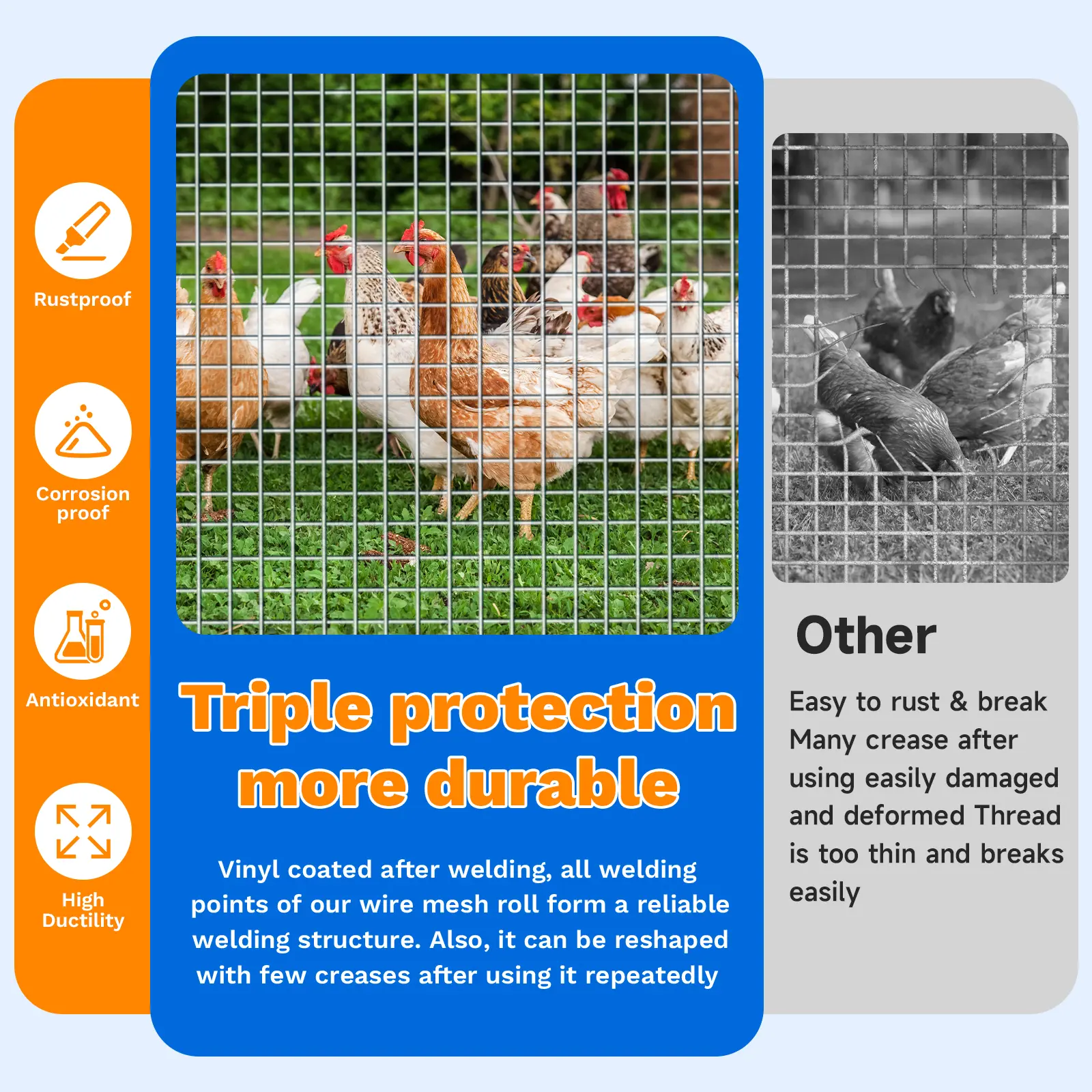 Rustproof

Corrosion proof

Antioxidant

High Ductility

Triple protection more durable

Vinyl coated after welding, all welding points of our wire mesh roll form a reliable welding structure. Also, it can be reshaped with few creases after using it repeatedly

Other

Easy to rust & break Many crease after using easily damaged and deformed Thread is too thin and breaks easily